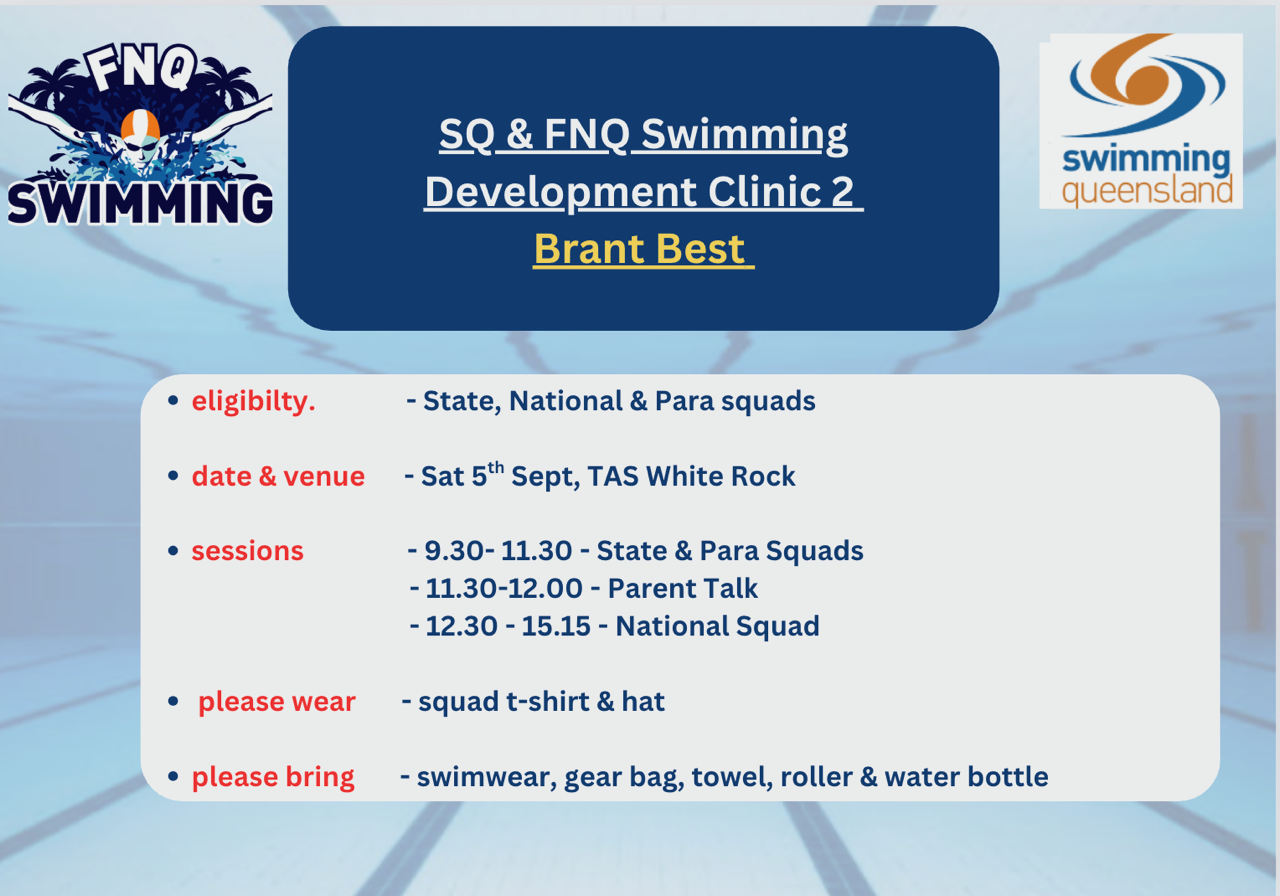 FNQ SWIMMING

SQ & FNQ Swimming Development Clinic 2
Brant Best

swimming queensland

• eligibilty. - State, National & Para squads

• date & venue - Sat 5$^{th}$ Sept, TAS White Rock

• sessions - 9.30- 11.30 - State & Para Squads
- 11.30-12.00 - Parent Talk
- 12.30 - 15.15 - National Squad

• please wear - squad t-shirt & hat

• please bring - swimwear, gear bag, towel, roller & water bottle